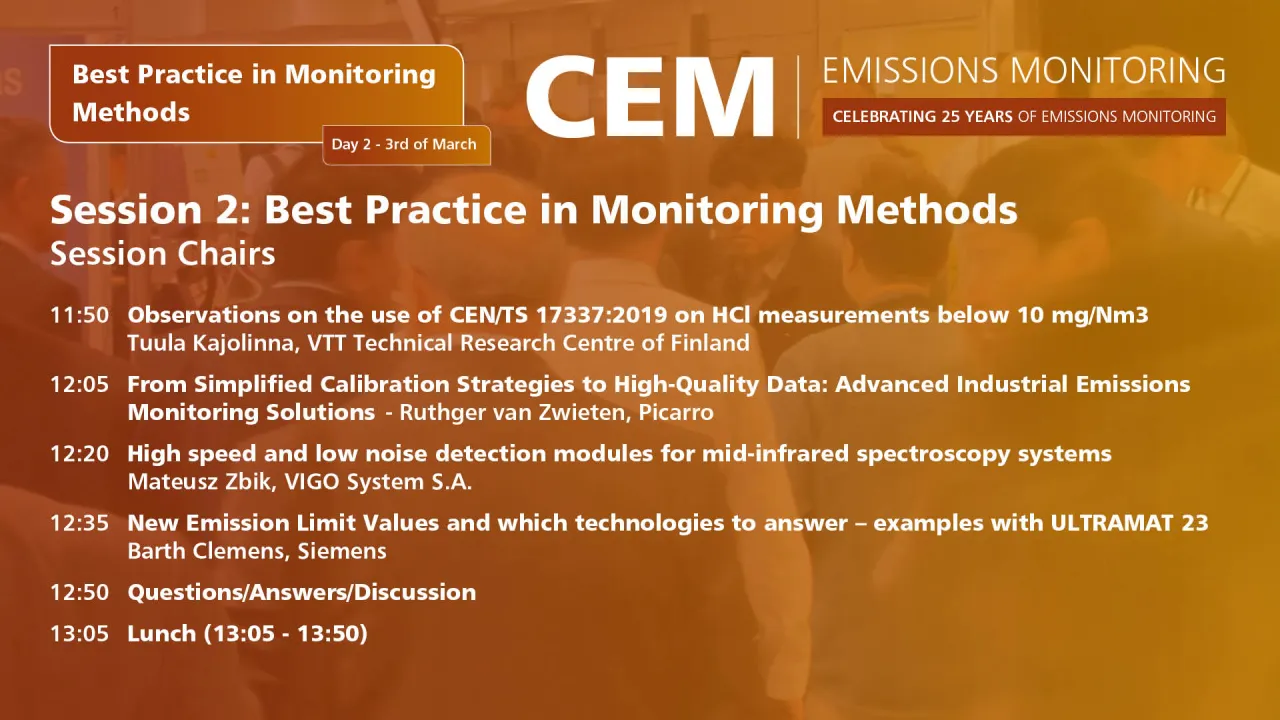 Best Practice in Monitoring Methods

Day 2 - 3rd of March

CEM EMISSIONS MONITORING
CELEBRATING 25 YEARS OF EMISSIONS MONITORING

Session 2: Best Practice in Monitoring Methods
Session Chairs

11:50 Observations on the use of CEN/TS 17337:2019 on HCl measurements below 10 mg/Nm3
Tuula Kajolinna, VTT Technical Research Centre of Finland

12:05 From Simplified Calibration Strategies to High-Quality Data: Advanced Industrial Emissions Monitoring Solutions - Ruthger van Zwieten, Picarro

12:20 High speed and low noise detection modules for mid-infrared spectroscopy systems
Mateusz Zbik, VIGO System S.A.

12:35 New Emission Limit Values and which technologies to answer – examples with ULTRAMAT 23
Barth Clemens, Siemens

12:50 Questions/Answers/Discussion

13:05 Lunch (13:05 - 13:50)